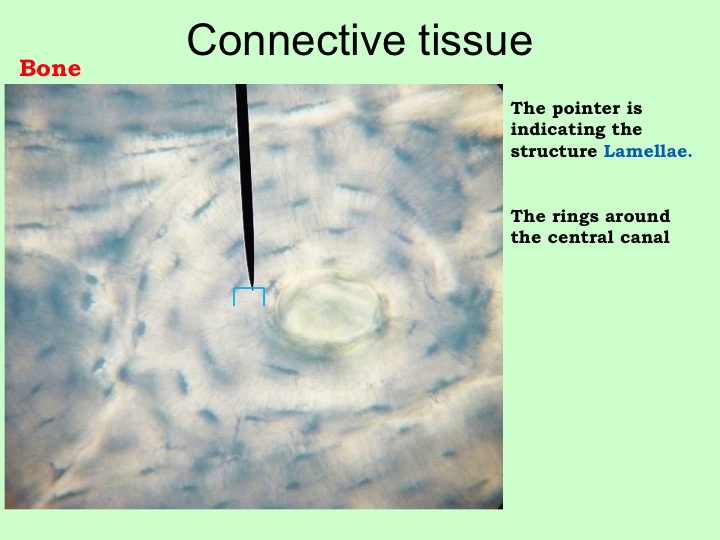 Connective tissue

Bone

The pointer is indicating the structure Lamellae.

The rings around the central canal